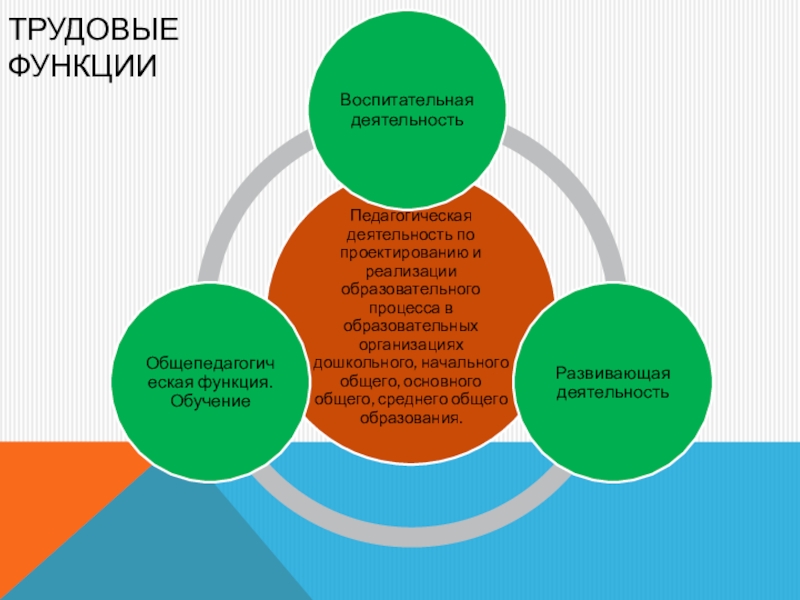 ТРУДОВЫЕ ФУНКЦИИ

Воспитательная деятельность

Педагогическая деятельность по проектированию и реализации образовательного процесса в образовательных организациях дошкольного, начального общего, основного общего, среднего общего образования.

Общепедагогическая функция. Обучение

Развивающая деятельность